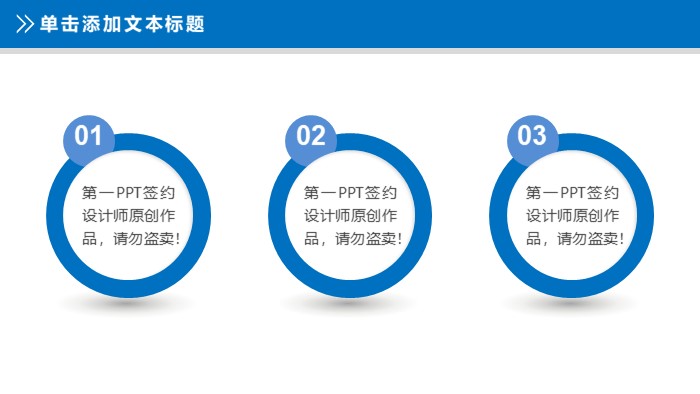 单击添加文本标题

01

第一PPT签约设计师原创作品，请勿盗卖！

02

第一PPT签约设计师原创作品，请勿盗卖！

03

第一PPT签约设计师原创作品，请勿盗卖！